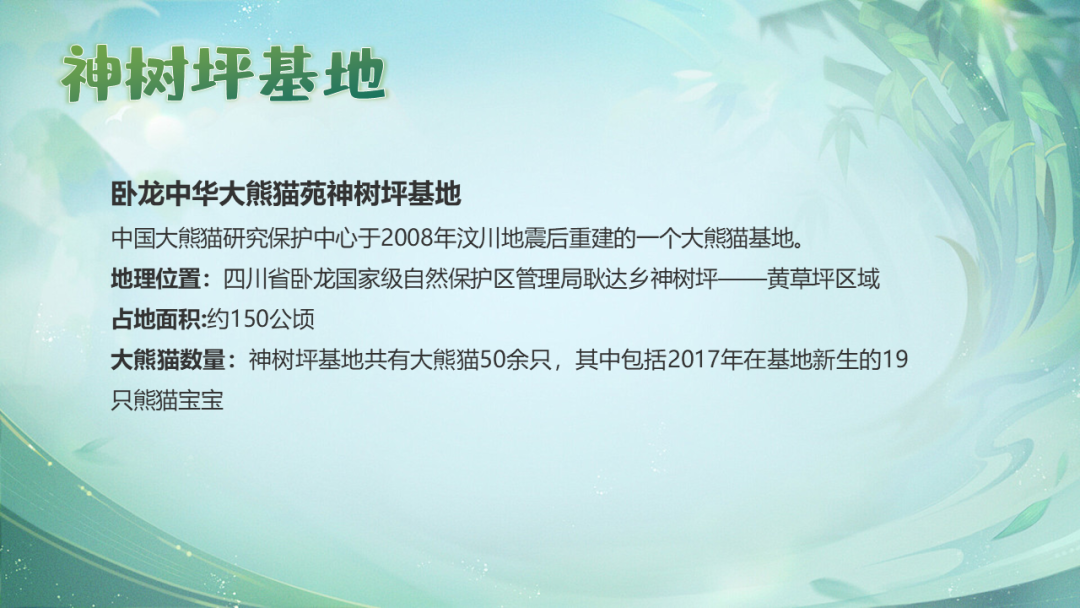 神树坪基地

卧龙中华大熊猫苑神树坪基地

中国大熊猫研究保护中心于2008年汶川地震后重建的一个大熊猫基地。

地理位置：四川省卧龙国家级自然保护区管理局耿达乡神树坪——黄草坪区域

占地面积:约150公顷

大熊猫数量：神树坪基地共有大熊猫50余只，其中包括2017年在基地新生的19只熊猫宝宝